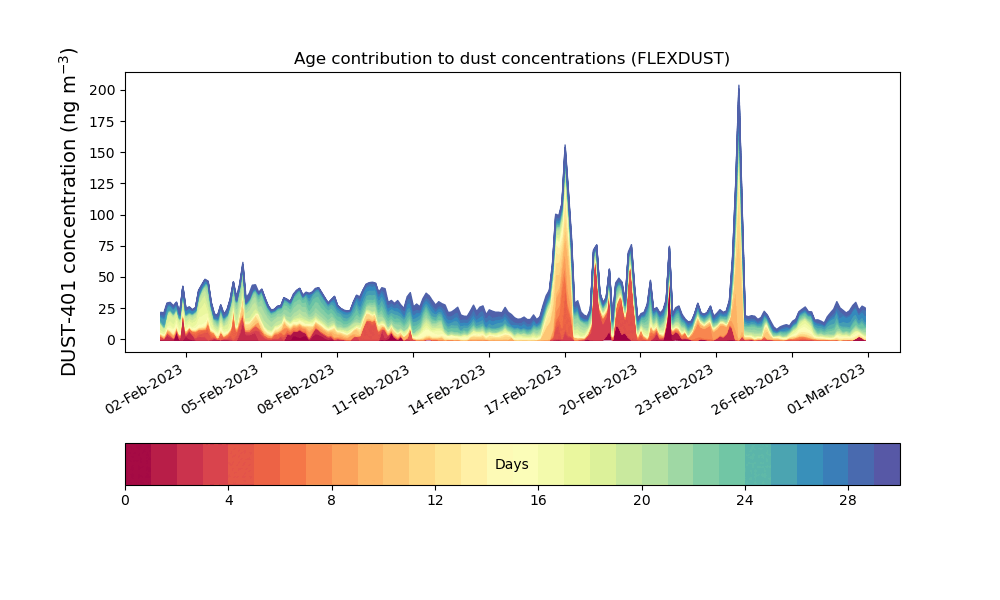 Age contribution to dust concentrations (FLEXDUST)

DUST-401 concentration (ng m$^{-3}$)

200
175
150
125
100
75
50
25
0

02-Feb-2023
05-Feb-2023
08-Feb-2023
11-Feb-2023
14-Feb-2023
17-Feb-2023
20-Feb-2023
23-Feb-2023
26-Feb-2023
01-Mar-2023

Days

0
4
8
12
16
20
24
28